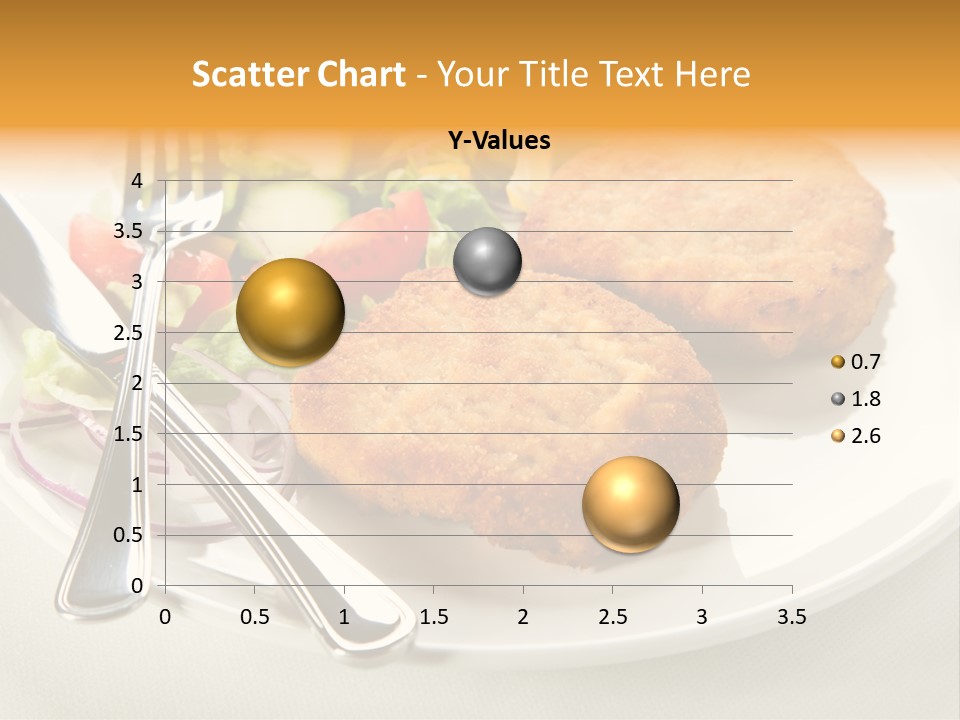 Scatter Chart - Your Title Text Here

Y-Values

4
3.5
3
2.5
2
1.5
1
0.5
0

0 0.5 1 1.5 2 2.5 3 3.5

0.7
1.8
2.6